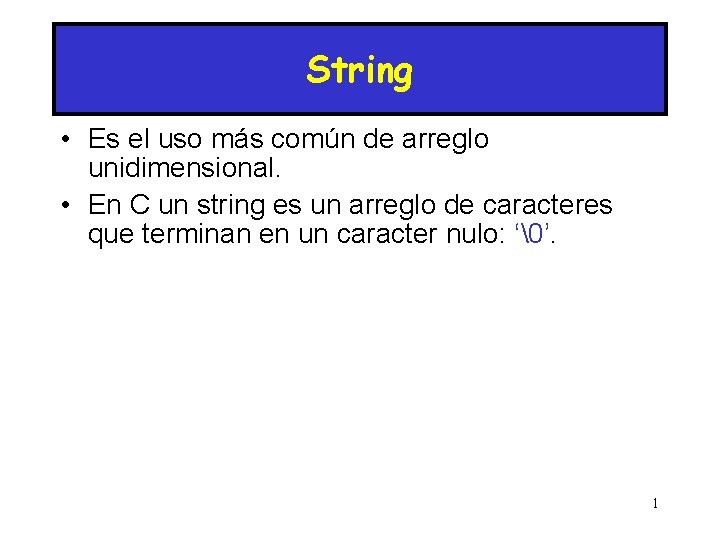 String

• Es el uso más común de arreglo unidimensional.
• En C un string es un arreglo de caracteres que terminan en un caracter nulo: ‘\0’.

1